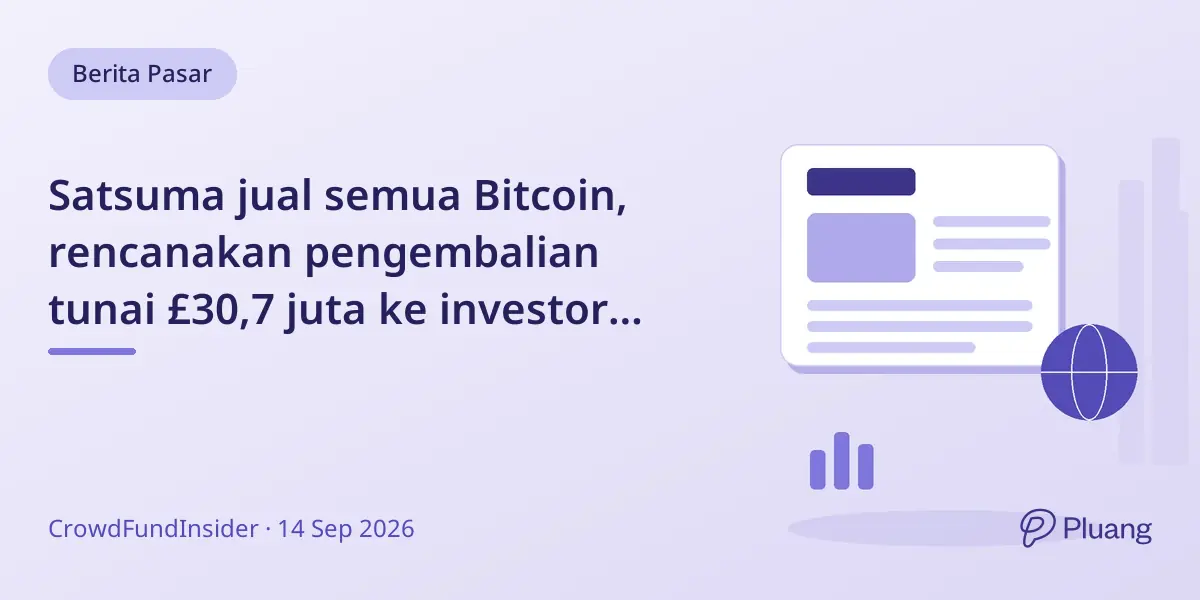 Berita Pasar

Satsuma jual semua Bitcoin, rencanakan pengembalian tunai £30,7 juta ke investor...

CrowdFundInsider · 14 Sep 2026

Pluang